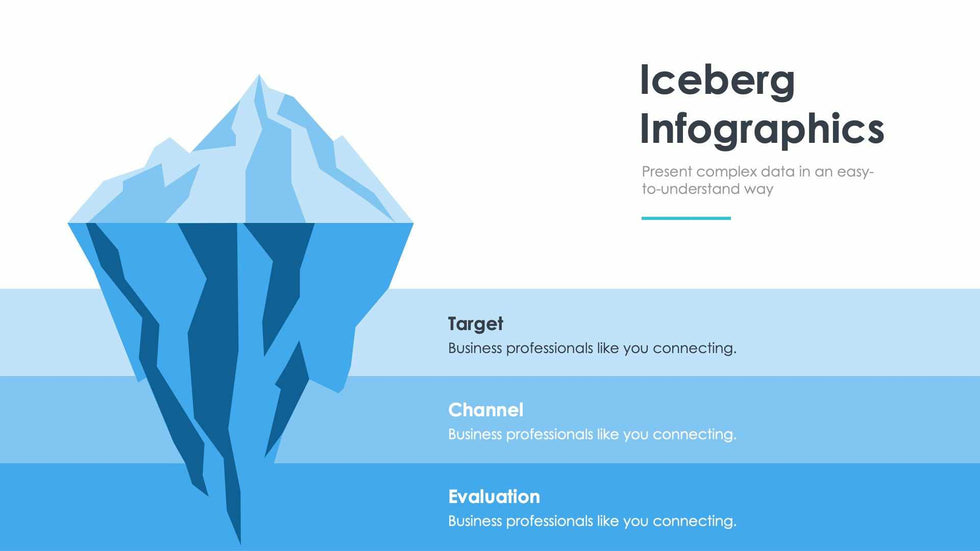 Iceberg Infographics

Present complex data in an easy-to-understand way

Target
Business professionals like you connecting.

Channel
Business professionals like you connecting.

Evaluation
Business professionals like you connecting.